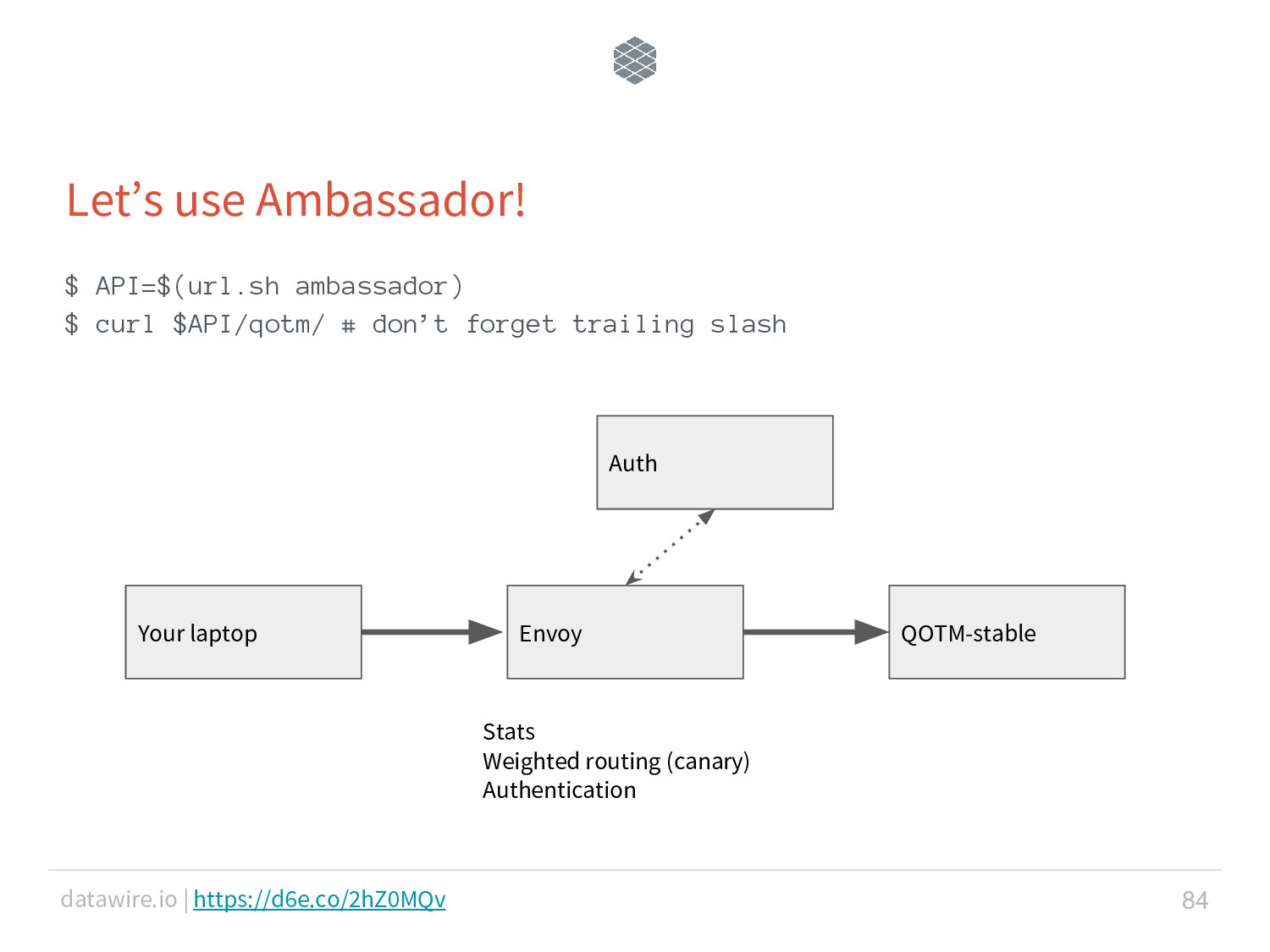 Let’s use Ambassador!

$ API=$(url.sh ambassador)
$ curl $API/qotm/ # don’t forget trailing slash

Auth

Your laptop

Envoy

QOTM-stable

Stats
Weighted routing (canary)
Authentication

datawire.io | https://d6e.co/2hZ0MQv

84